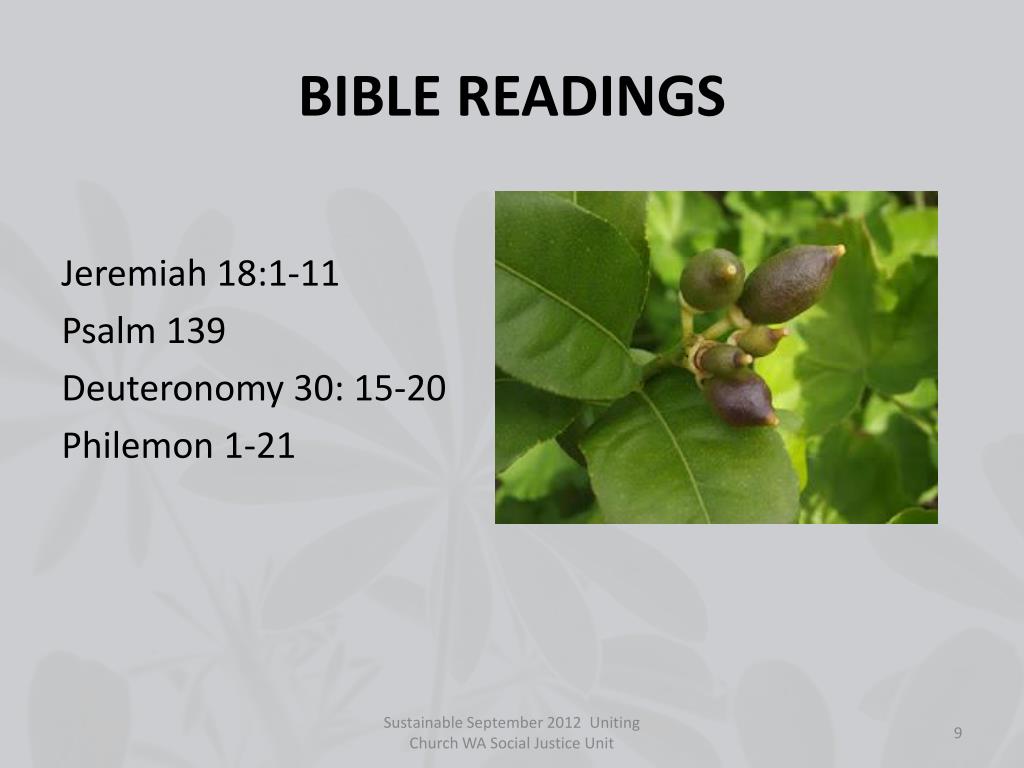 BIBLE READINGS

Jeremiah 18:1-11
Psalm 139
Deuteronomy 30: 15-20
Philemon 1-21

Sustainable September 2012 Uniting Church WA Social Justice Unit

9